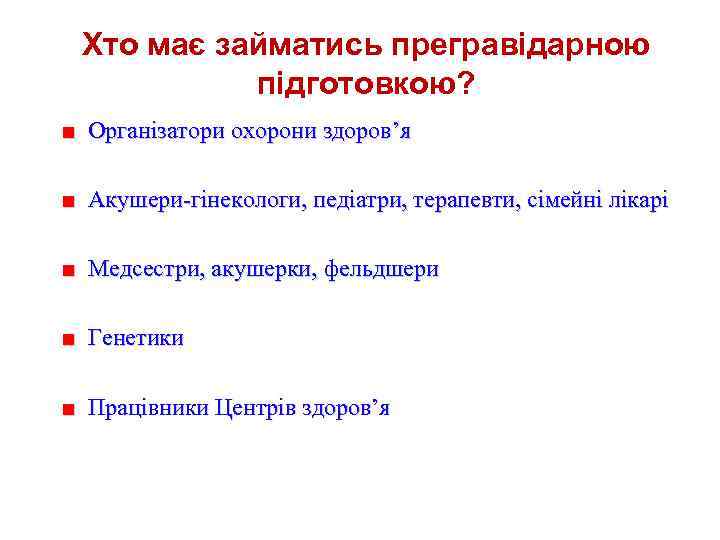 Хто має займатись прегравідарною підготовкою?

■ Організатори охорони здоров’я

■ Акушери-гінекологи, педіатри, терапевти, сімейні лікарі

■ Медсестри, акушерки, фельдшери

■ Генетики

■ Працівники Центрів здоров’я